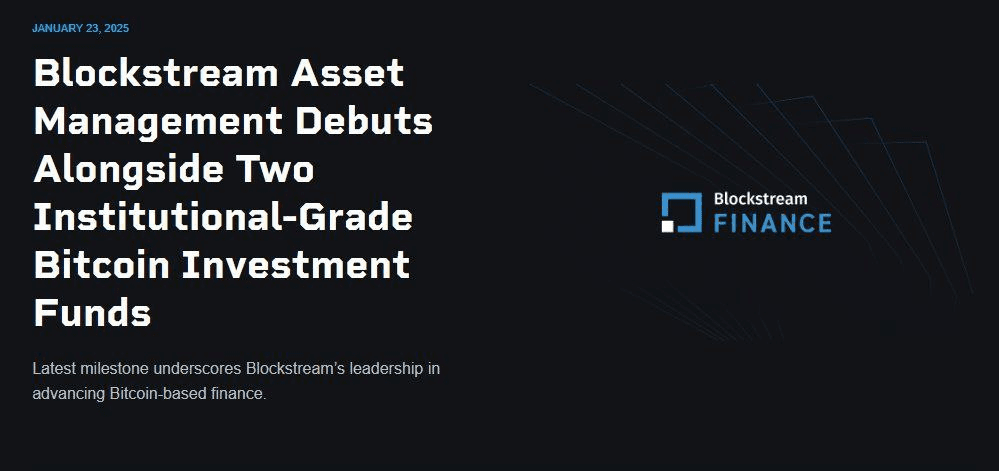 JANUARY 23, 2025

Blockstream Asset Management Debuts Alongside Two Institutional-Grade Bitcoin Investment Funds

Latest milestone underscores Blockstream's leadership in advancing Bitcoin-based finance.

Blockstream
FINANCE